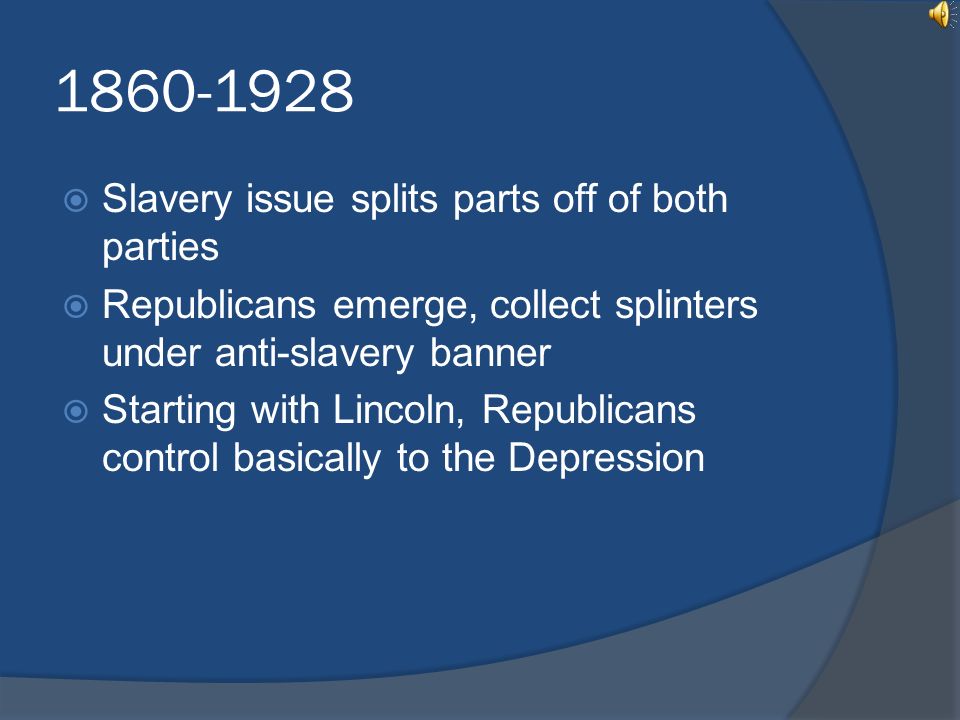 1860-1928

Slavery issue splits parts off of both parties

Republicans emerge, collect splinters under anti-slavery banner

Starting with Lincoln, Republicans control basically to the Depression